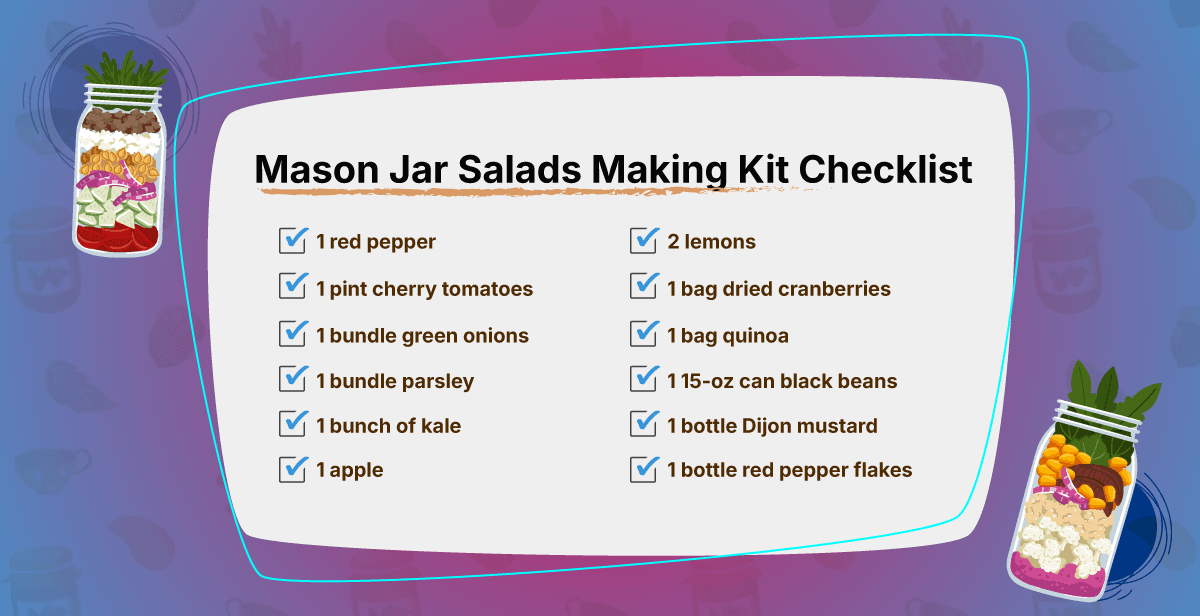 Mason Jar Salads Making Kit Checklist

1 red pepper

1 pint cherry tomatoes

1 bundle green onions

1 bundle parsley

1 bunch of kale

1 apple

2 lemons

1 bag dried cranberries

1 bag quinoa

1 15-oz can black beans

1 bottle Dijon mustard

1 bottle red pepper flakes